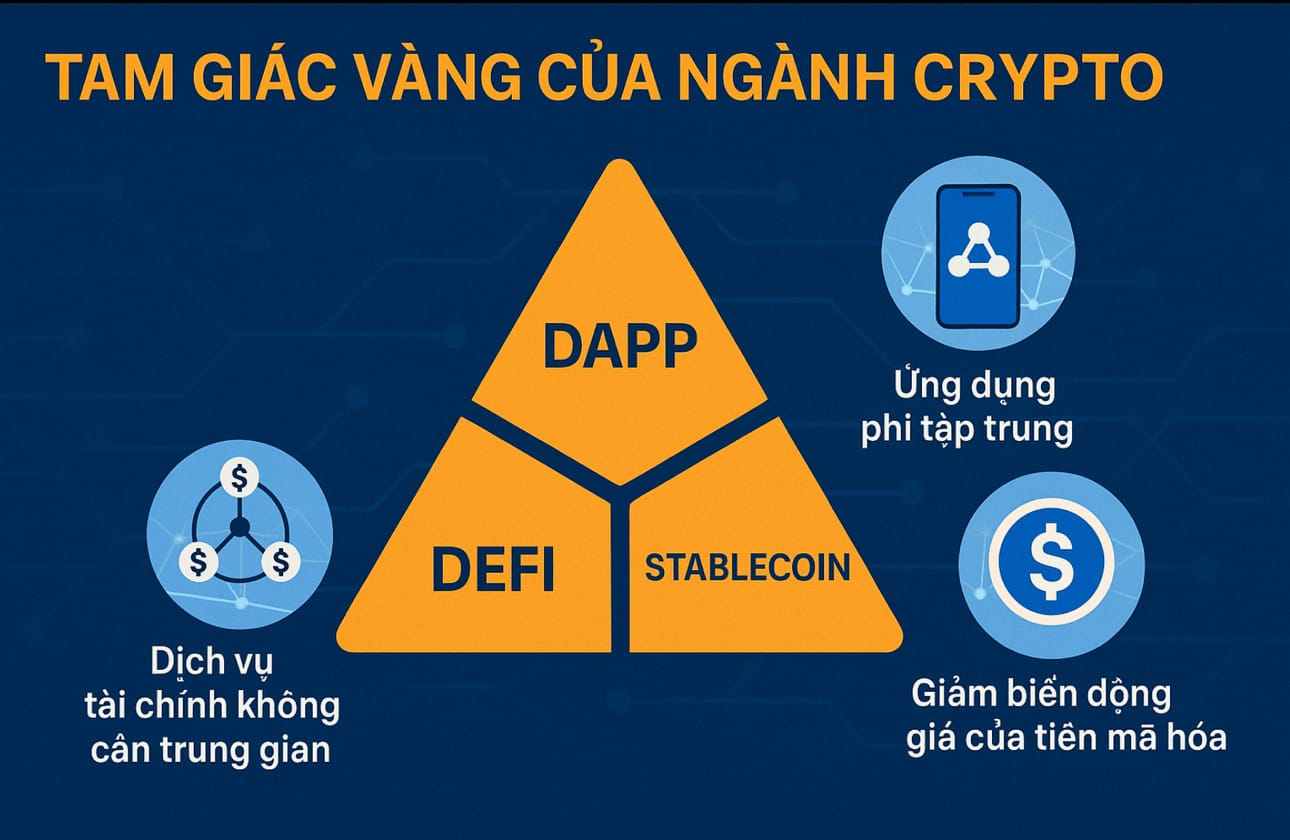 TAM GIÁC VÀNG CỦA NGÀNH CRYPTO

DAPP

DEFI

STABLECOIN

Ứng dụng phi tập trung

$

$

$

Dịch vụ tài chính không cân trung gian

$

Giảm biến dộng giá của tiên mã hóa